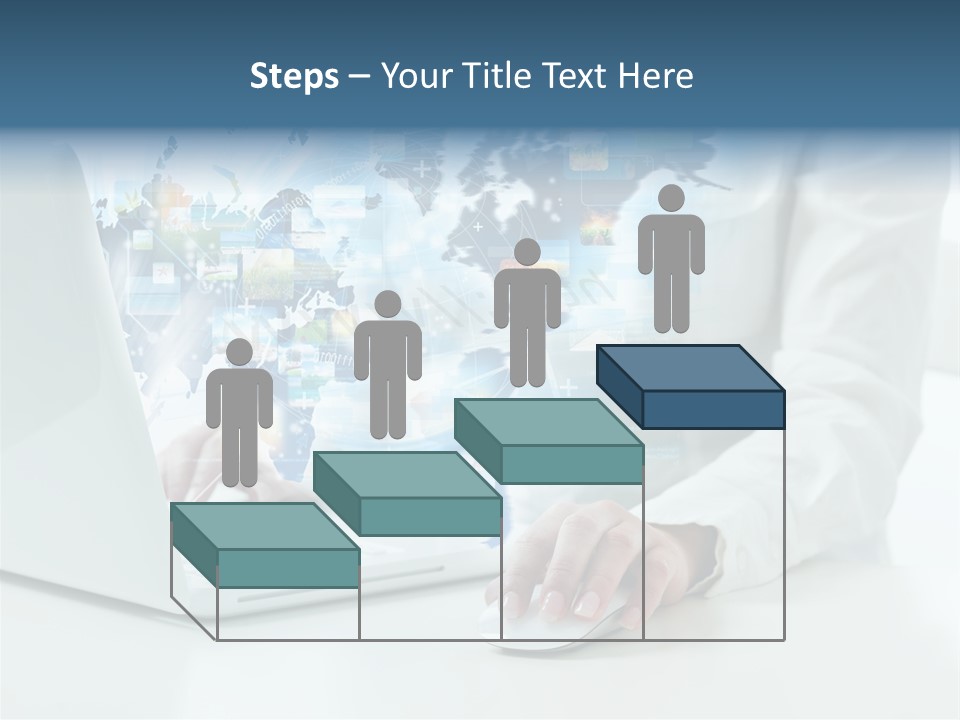 Steps – Your Title Text Here